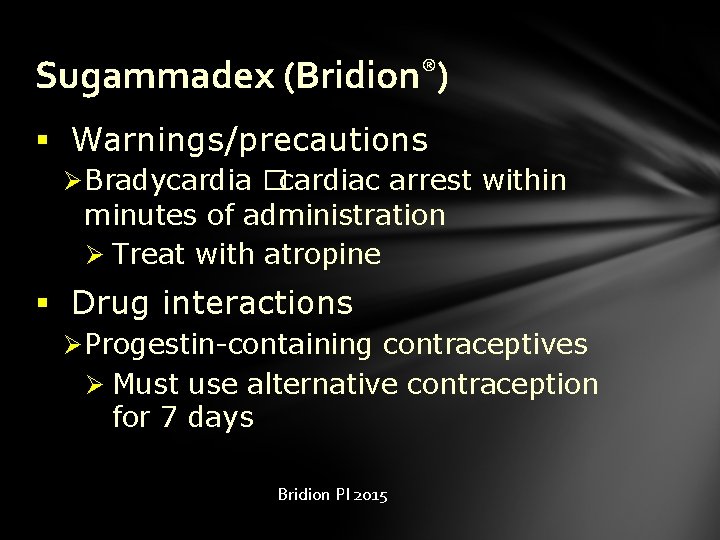 Sugammadex (Bridion®)

▪ Warnings/precautions

➢ Bradycardia □cardiac arrest within minutes of administration

➢ Treat with atropine

▪ Drug interactions

➢ Progestin-containing contraceptives

➢ Must use alternative contraception for 7 days

Bridion PI 2015